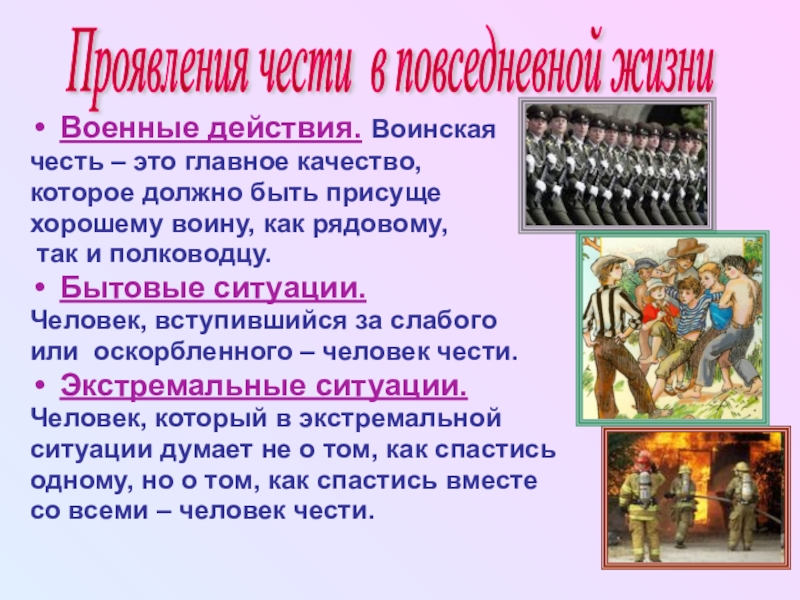 Проявления чести в повседневной жизни

• Военные действия. Воинская честь – это главное качество, которое должно быть присуще хорошему воину, как рядовому, так и полководцу.

• Бытовые ситуации. Человек, вступившийся за слабого или оскорбленного – человек чести.

• Экстремальные ситуации. Человек, который в экстремальной ситуации думает не о том, как спастись одному, но о том, как спастись вместе со всеми – человек чести.